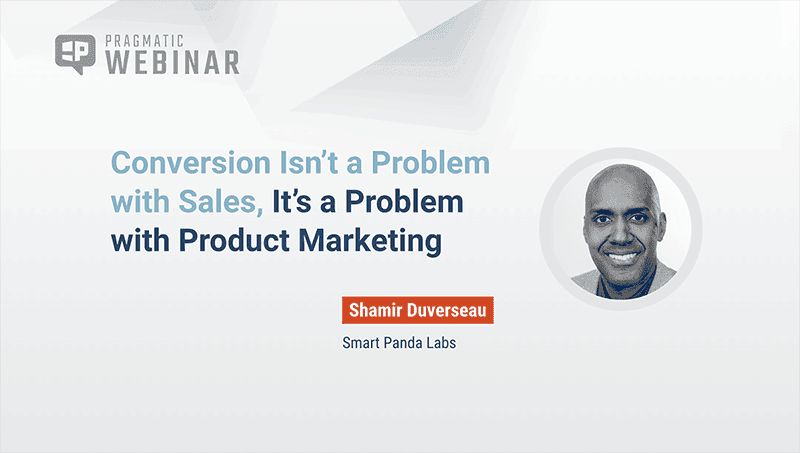 PRAGMATIC
WEBINAR

Conversion Isn't a Problem with Sales, It's a Problem with Product Marketing

Shamir Duverseau

Smart Panda Labs